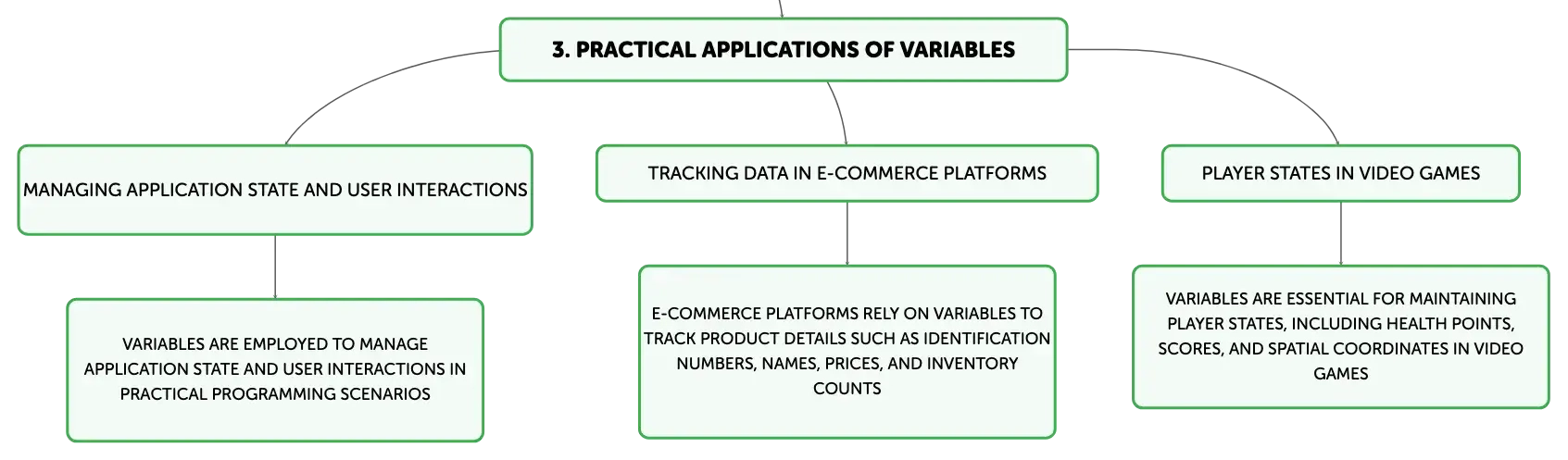 3. PRACTICAL APPLICATIONS OF VARIABLES

MANAGING APPLICATION STATE AND USER INTERACTIONS

VARIABLES ARE EMPLOYED TO MANAGE APPLICATION STATE AND USER INTERACTIONS IN PRACTICAL PROGRAMMING SCENARIOS

TRACKING DATA IN E-COMMERCE PLATFORMS

E-COMMERCE PLATFORMS RELY ON VARIABLES TO TRACK PRODUCT DETAILS SUCH AS IDENTIFICATION NUMBERS, NAMES, PRICES, AND INVENTORY COUNTS

PLAYER STATES IN VIDEO GAMES

VARIABLES ARE ESSENTIAL FOR MAINTAINING PLAYER STATES, INCLUDING HEALTH POINTS, SCORES, AND SPATIAL COORDINATES IN VIDEO GAMES